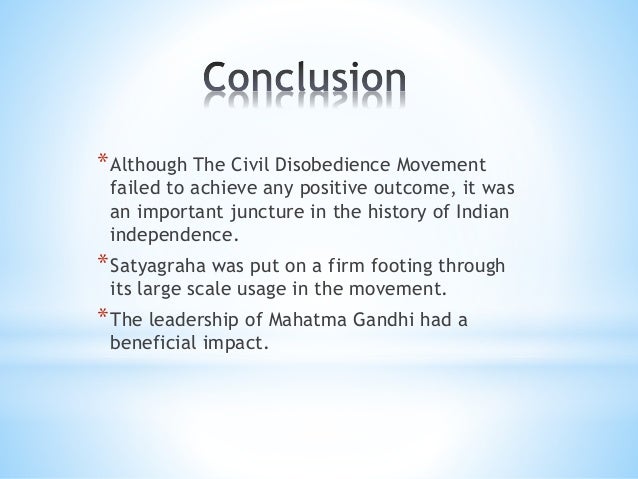 Conclusion

*Although The Civil Disobedience Movement failed to achieve any positive outcome, it was an important juncture in the history of Indian independence.

*Satyagraha was put on a firm footing through its large scale usage in the movement.

*The leadership of Mahatma Gandhi had a beneficial impact.